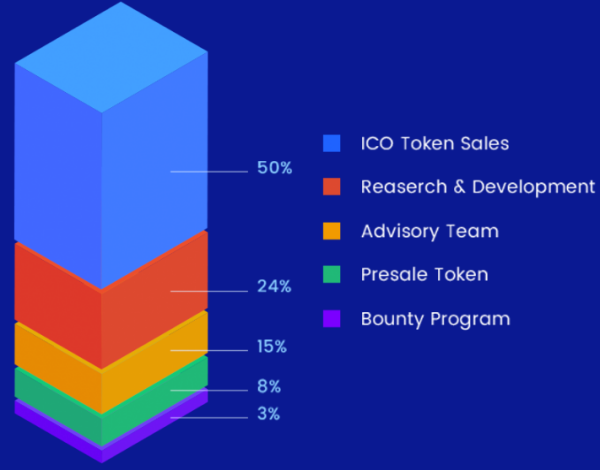 50%

24%

15%

8%

3%

ICO Token Sales

Reaserch & Development

Advisory Team

Presale Token

Bounty Program